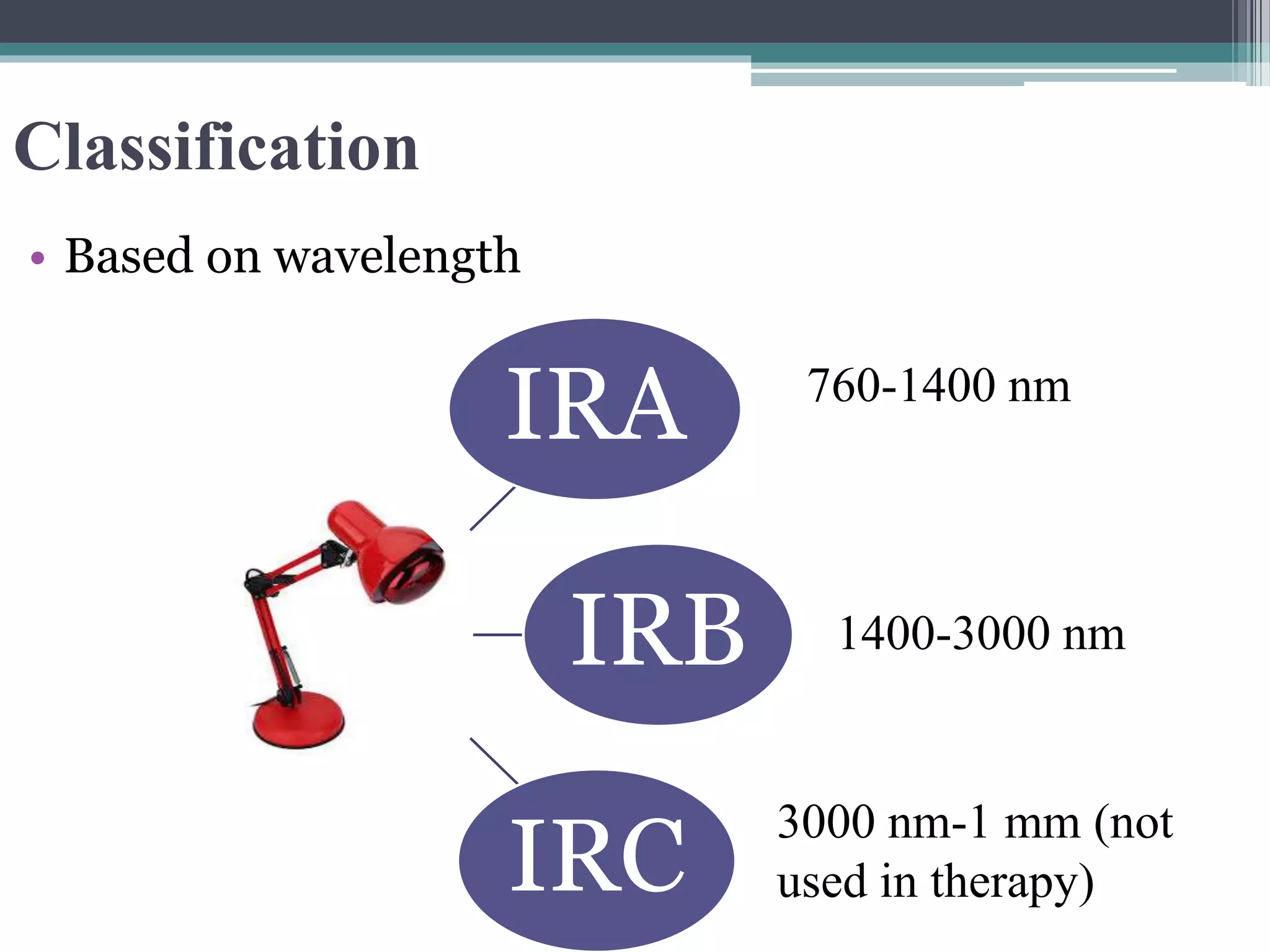 Classification

• Based on wavelength

IRA

760-1400 nm

IRB

1400-3000 nm

IRC

3000 nm-1 mm (not used in therapy)